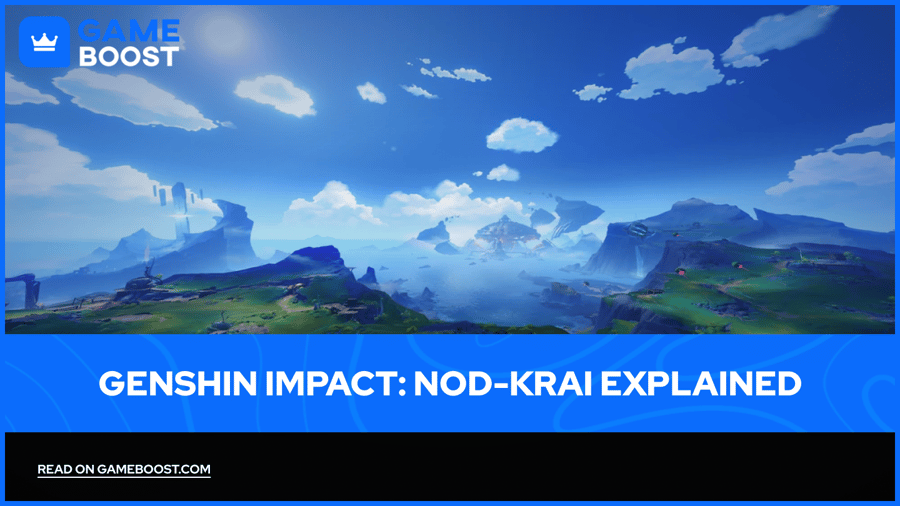 GAME BOOST

GENSHIN IMPACT: NOD-KRAI EXPLAINED

READ ON GAMEBOOST.COM